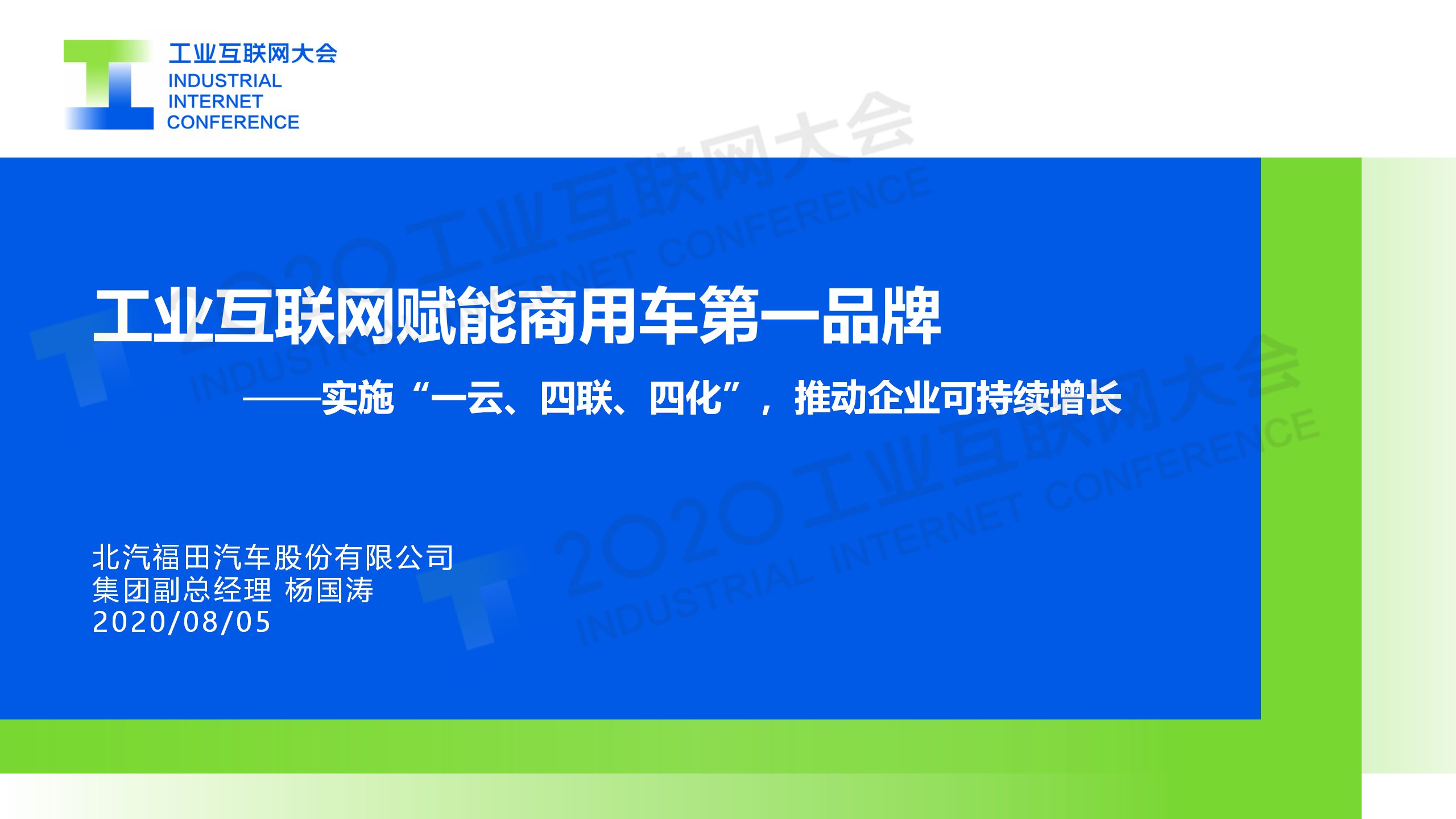 工业互联网大会
INDUSTRIAL
INTERNET
CONFERENCE

2020 工业互联网大会
INDUSTRIAL INTERNET CONFERENCE

工业互联网赋能商用车第一品牌

——实施“一云、四联、四化”，推动企业可持续增长

2020 工业互联网大会
INDUSTRIAL INTERNET CONFERENCE

北汽福田汽车股份有限公司
集团副总经理 杨国涛
2020/08/05